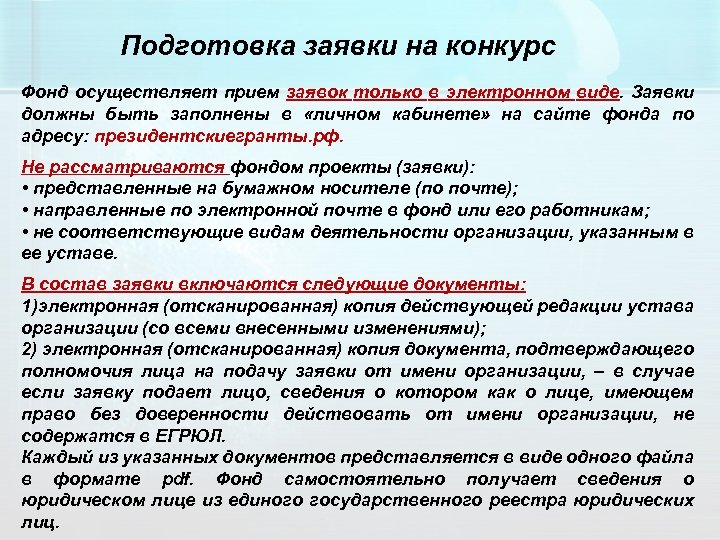 Подготовка заявки на конкурс

Фонд осуществляет прием заявок только в электронном виде. Заявки должны быть заполнены в «личном кабинете» на сайте фонда по адресу: президентскиегранты.рф.

Не рассматриваются фондом проекты (заявки):
• представленные на бумажном носителе (по почте);
• направленные по электронной почте в фонд или его работникам;
• не соответствующие видам деятельности организации, указанным в ее уставе.

В состав заявки включаются следующие документы:
1)электронная (отсканированная) копия действующей редакции устава организации (со всеми внесенными изменениями);
2) электронная (отсканированная) копия документа, подтверждающего полномочия лица на подачу заявки от имени организации, – в случае если заявку подает лицо, сведения о котором как о лице, имеющем право без доверенности действовать от имени организации, не содержатся в ЕГРЮЛ.
Каждый из указанных документов представляется в виде одного файла в формате pdf. Фонд самостоятельно получает сведения о юридическом лице из единого государственного реестра юридических лиц.